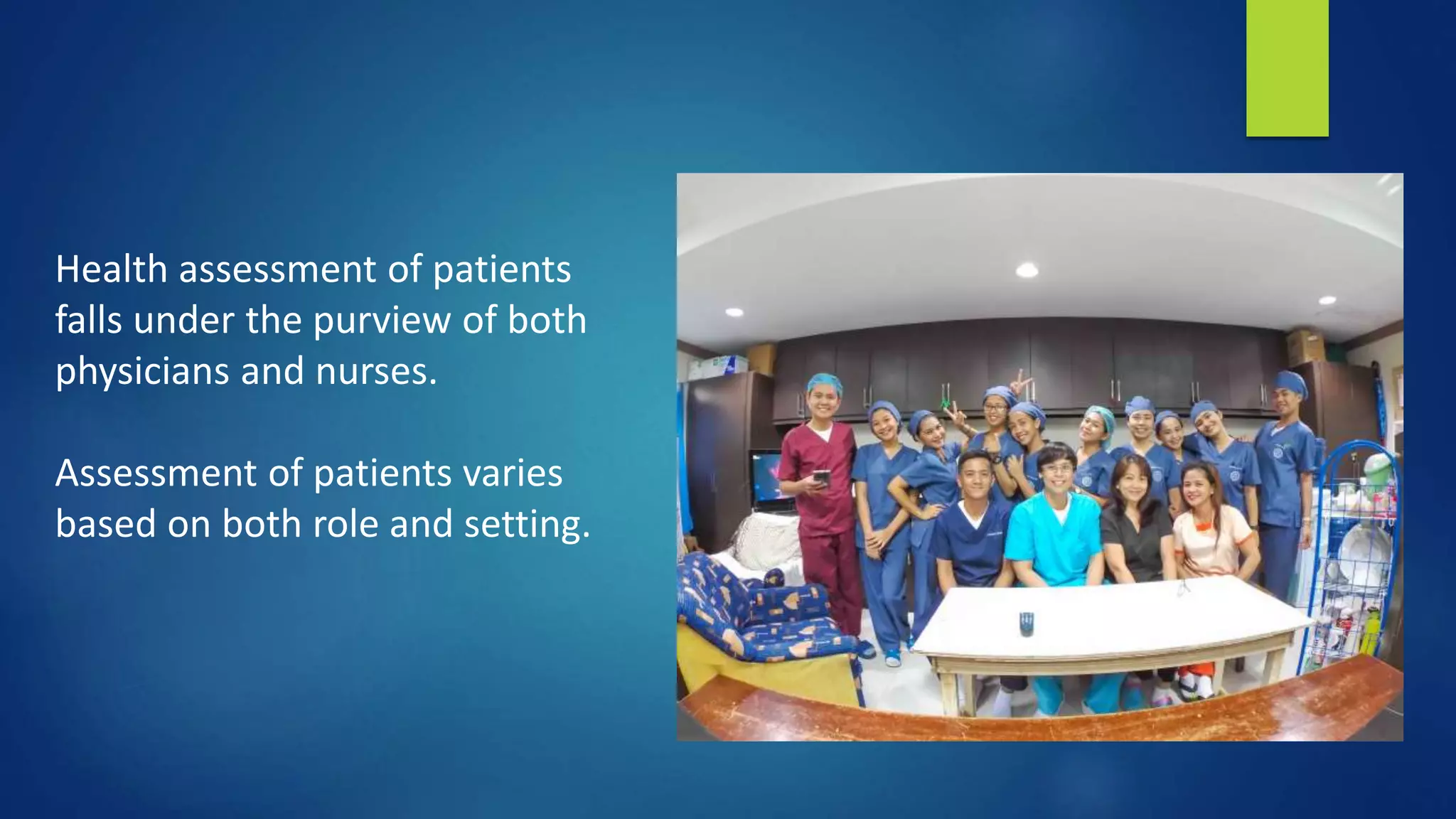 Health assessment of patients falls under the purview of both physicians and nurses.

Assessment of patients varies based on both role and setting.